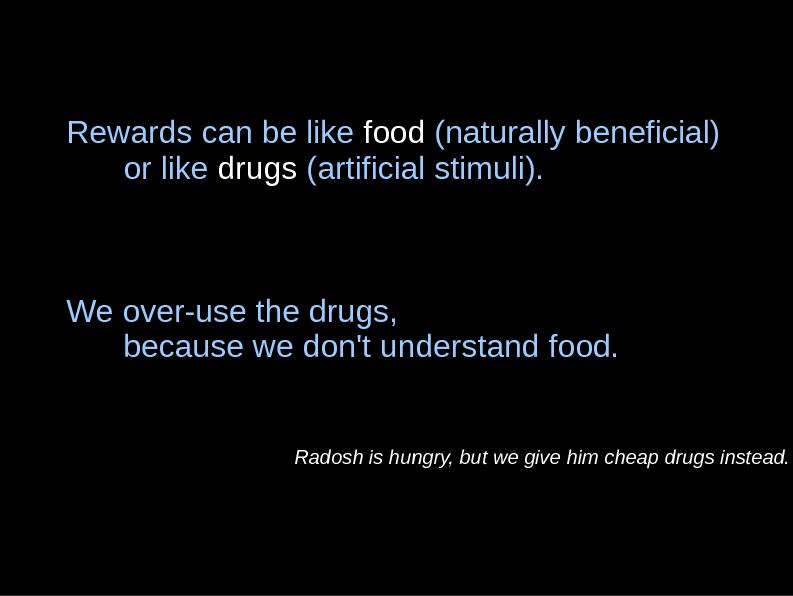 Rewards can be like food (naturally beneficial) or like drugs (artificial stimuli).

We over-use the drugs, because we don't understand food.

Radosh is hungry, but we give him cheap drugs instead.